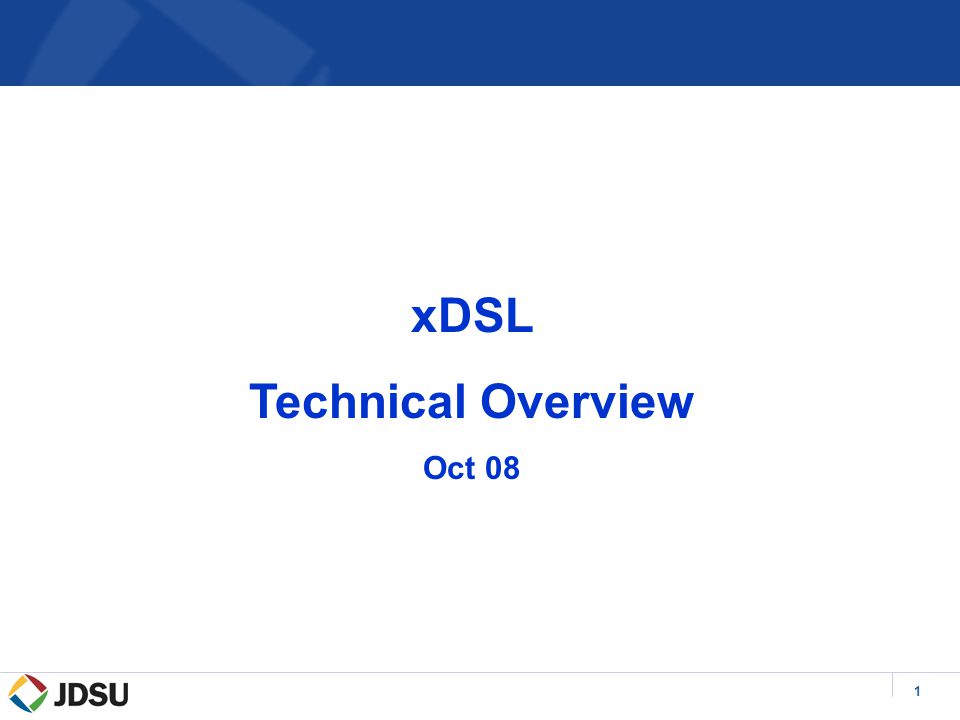 xDSL

Technical Overview

Oct 08

JDSU

1